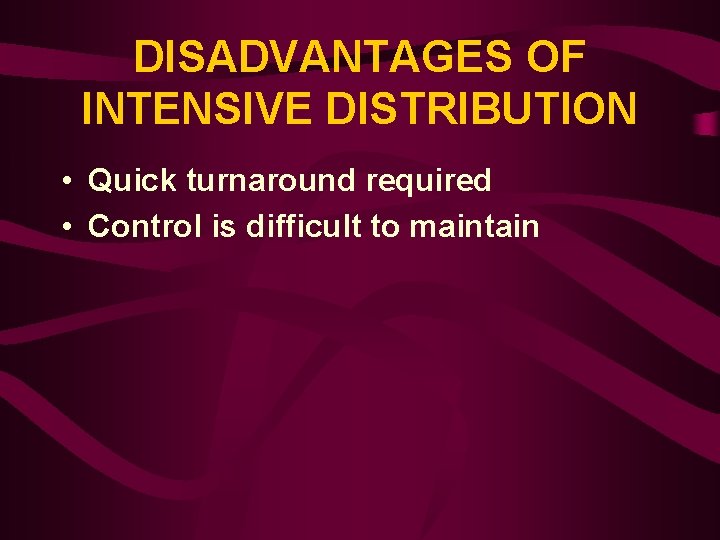 DISADVANTAGES OF INTENSIVE DISTRIBUTION

• Quick turnaround required
• Control is difficult to maintain